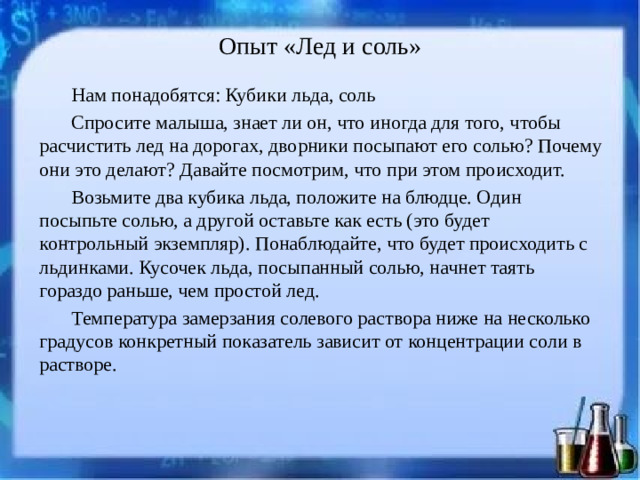 Опыт «Лед и соль»

Нам понадобятся: Кубики льда, соль

Спросите малыша, знает ли он, что иногда для того, чтобы расчистить лед на дорогах, дворники посыпают его солью? Почему они это делают? Давайте посмотрим, что при этом происходит.

Возьмите два кубика льда, положите на блюдце. Один посыпьте солью, а другой оставьте как есть (это будет контрольный экземпляр). Понаблюдайте, что будет происходить с льдинками. Кусочек льда, посыпанный солью, начнет таять гораздо раньше, чем простой лед.

Температура замерзания солевого раствора ниже на несколько градусов конкретный показатель зависит от концентрации соли в растворе.